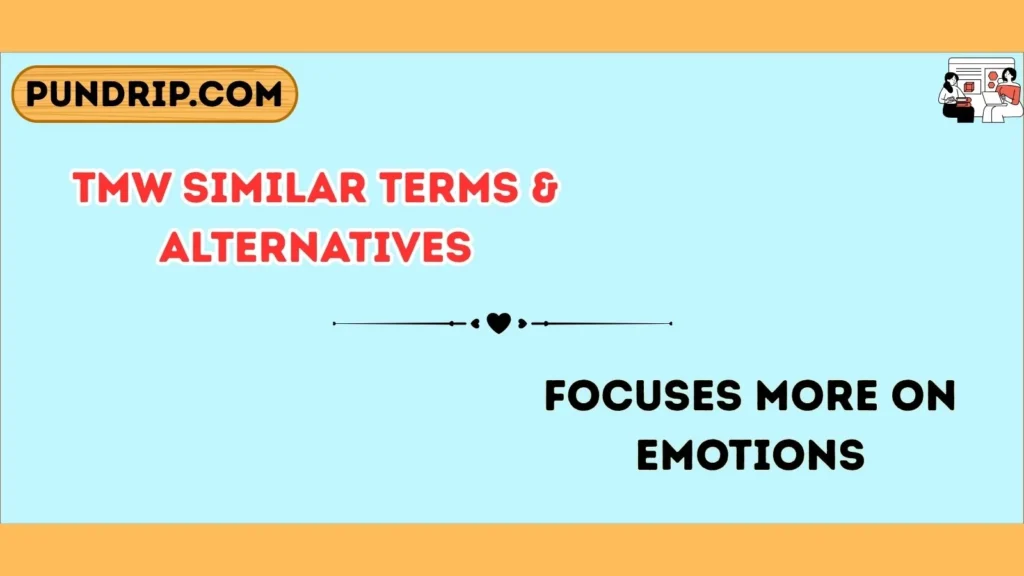 PUNDRIP.COM

TMW SIMILAR TERMS & ALTERNATIVES

FOCUSES MORE ON EMOTIONS